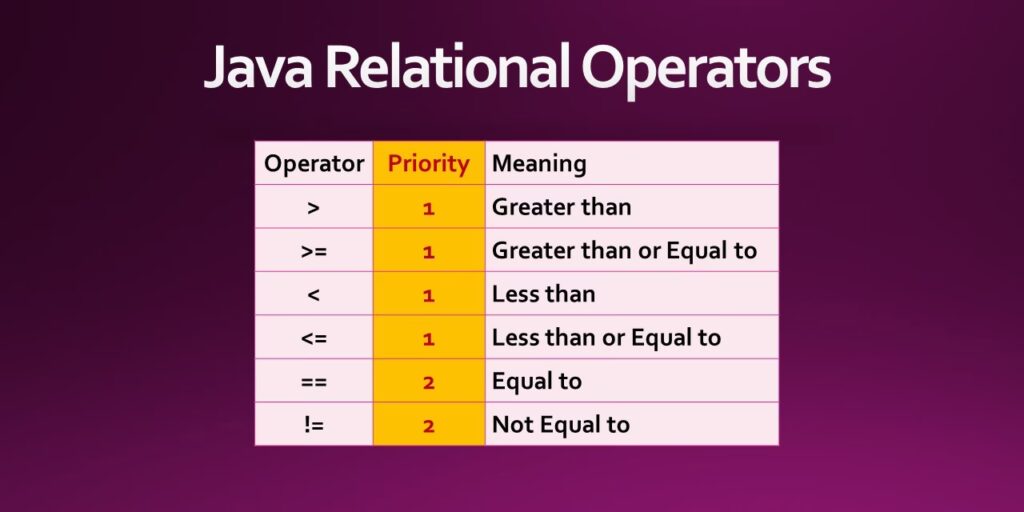 Java Relational Operators

| Operator | Priority | Meaning |
|---|---|---|
| > | 1 | Greater than |
| >= | 1 | Greater than or Equal to |
| < | 1 | Less than |
| <= | 1 | Less than or Equal to |
| == | 2 | Equal to |
| != | 2 | Not Equal to |